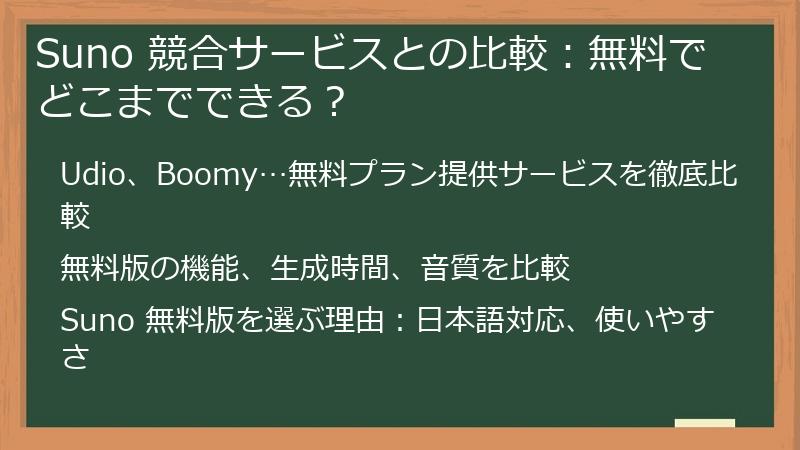 Suno 競合サービスとの比較：無料でどこまでできる？

Udio、Boomy…無料プラン提供サービスを徹底比較

無料版の機能、生成時間、音質を比較

Suno 無料版を選ぶ理由：日本語対応、使いやすさ